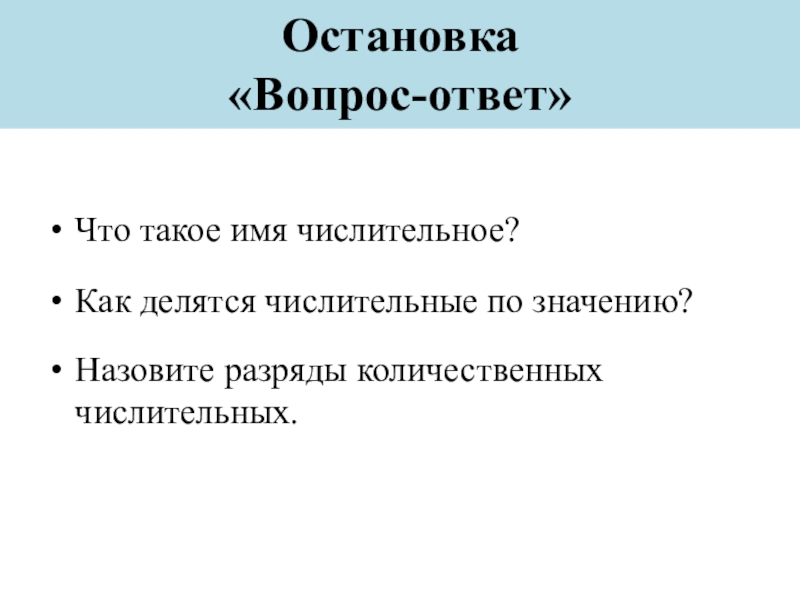 Остановка
«Вопрос-ответ»

• Что такое имя числительное?

• Как делятся числительные по значению?

• Назовите разряды количественных числительных.